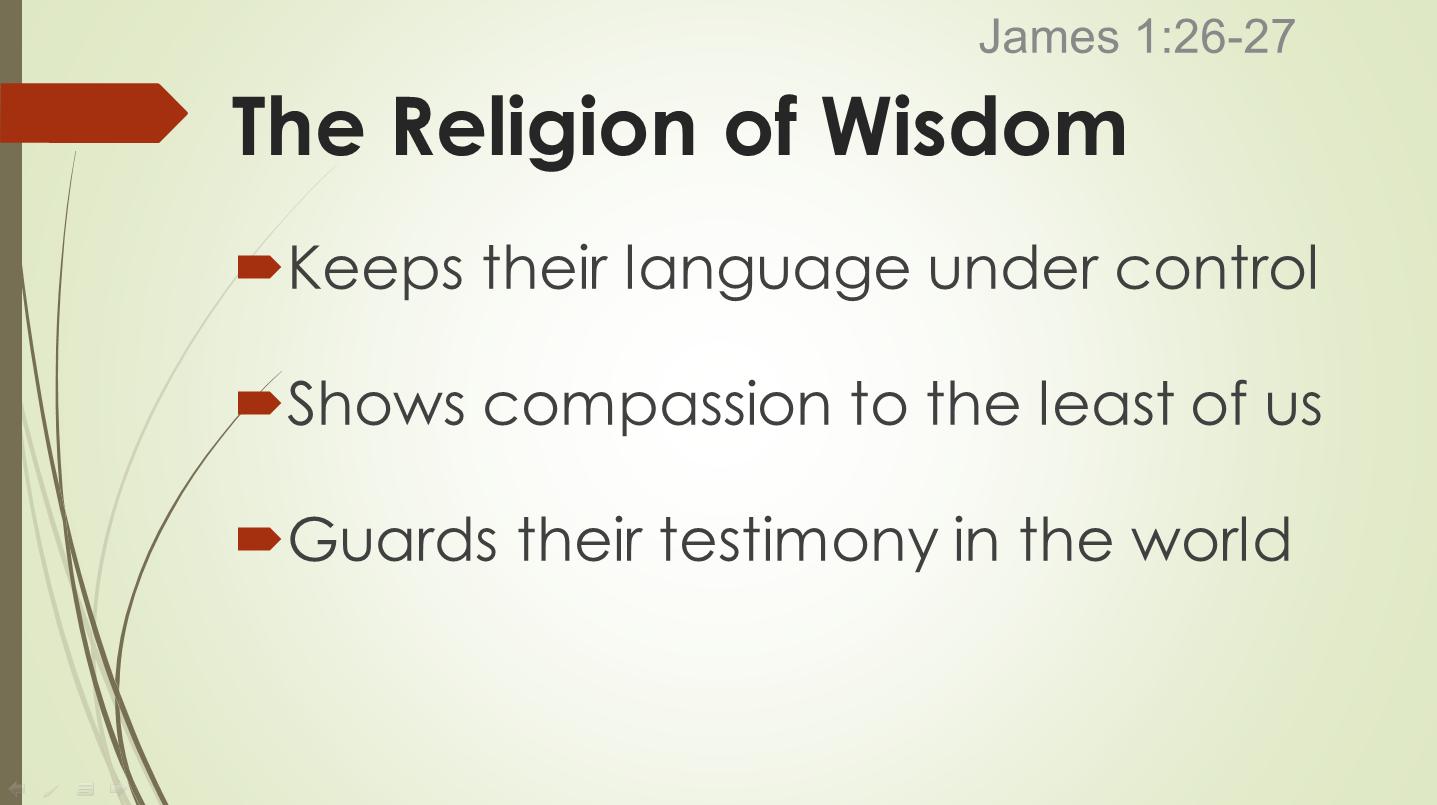 James 1:26-27

The Religion of Wisdom

Keeps their language under control

Shows compassion to the least of us

Guards their testimony in the world